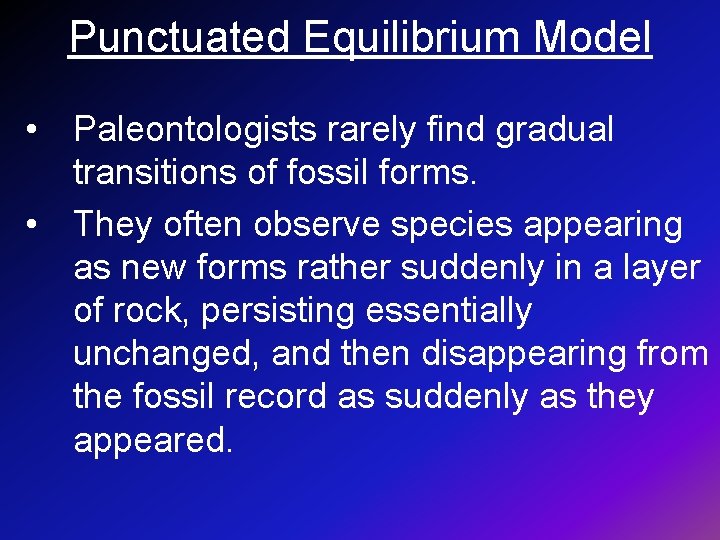 Punctuated Equilibrium Model

• Paleontologists rarely find gradual transitions of fossil forms.

• They often observe species appearing as new forms rather suddenly in a layer of rock, persisting essentially unchanged, and then disappearing from the fossil record as suddenly as they appeared.